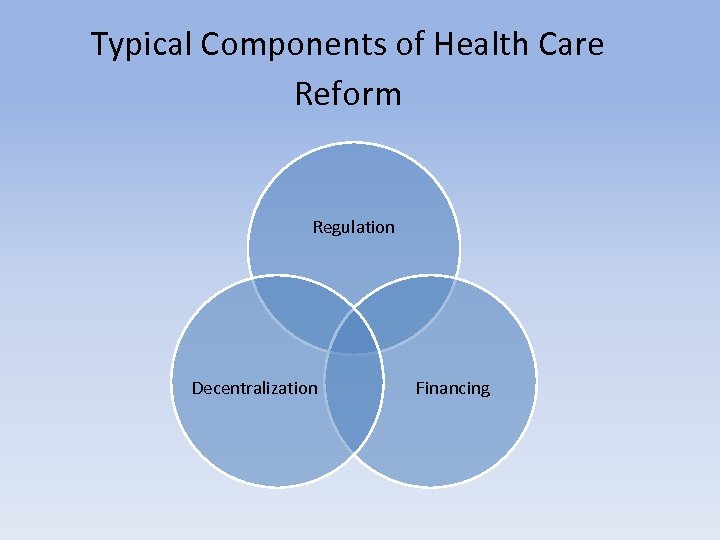 Typical Components of Health Care Reform

Regulation

Decentralization

Financing